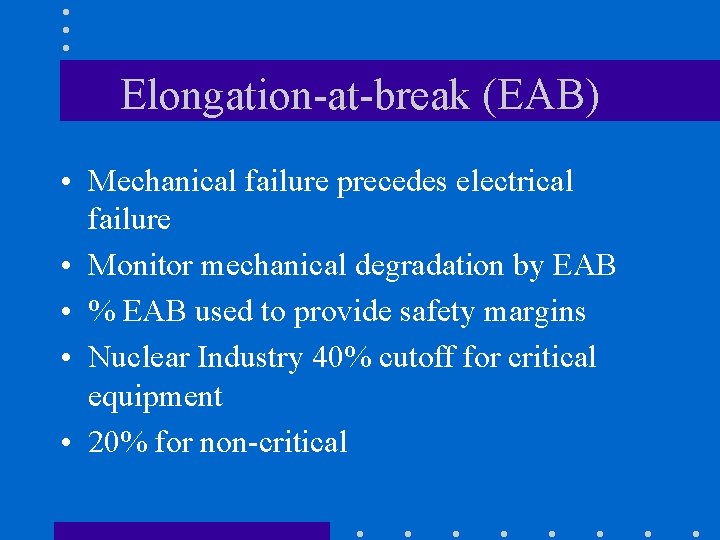 Elongation-at-break (EAB)

• Mechanical failure precedes electrical failure
• Monitor mechanical degradation by EAB
• % EAB used to provide safety margins
• Nuclear Industry 40% cutoff for critical equipment
• 20% for non-critical